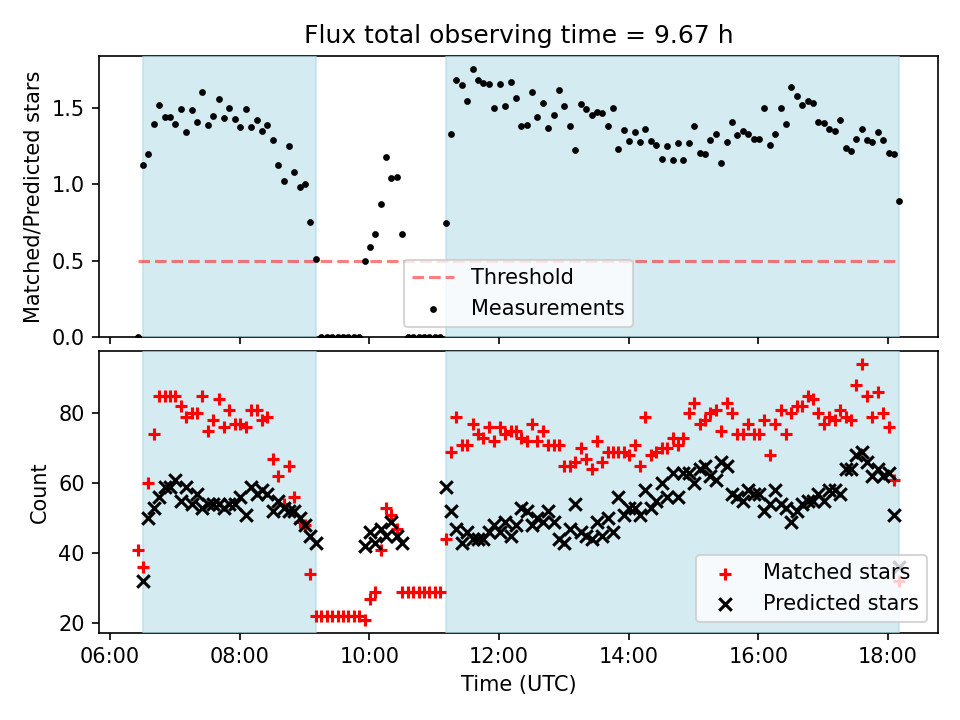 Flux total observing time = 9.67 h

Matched/Predicted stars

1.5
1.0
0.5
0.0

Threshold
Measurements

Count

80
60
40
20

Matched stars
Predicted stars

06:00
08:00
10:00
12:00
14:00
16:00
18:00

Time (UTC)